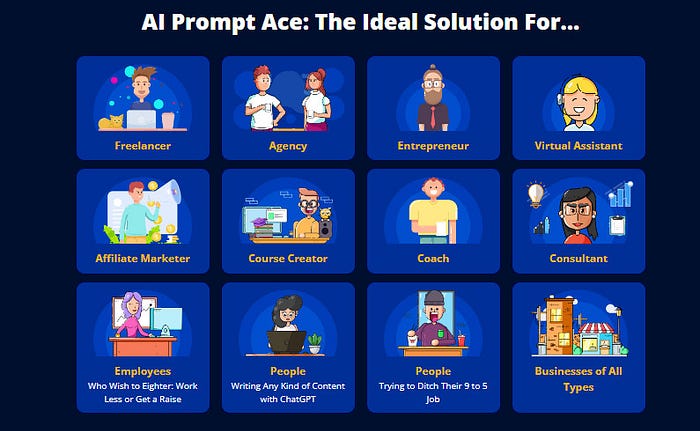 AI Prompt Ace: The Ideal Solution For...

Freelancer

Agency

Entrepreneur

Virtual Assistant

Affiliate Marketer

Course Creator

Coach

Consultant

Employees
Who Wish to Eighter: Work Less or Get a Raise

People
Writing Any Kind of Content with ChatGPT

People
Trying to Ditch Their 9 to 5 Job

Businesses of All Types